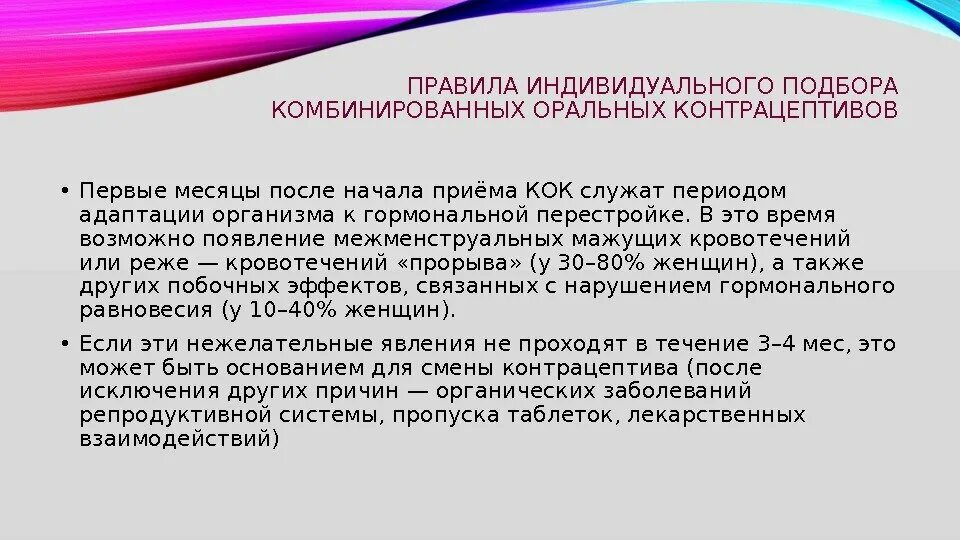 ПРАВИЛА ИНДИВИДУАЛЬНОГО ПОДБОРА КОМБИНИРОВАННЫХ ОРАЛЬНЫХ КОНТРАЦЕПТИВОВ

• Первые месяцы после начала приёма КОК служат периодом адаптации организма к гормональной перестройке. В это время возможно появление межменструальных мажущих кровотечений или реже — кровотечений «прорыва» (у 30–80% женщин), а также других побочных эффектов, связанных с нарушением гормонального равновесия (у 10–40% женщин).

• Если эти нежелательные явления не проходят в течение 3–4 мес, это может быть основанием для смены контрацептива (после исключения других причин — органических заболеваний репродуктивной системы, пропуска таблеток, лекарственных взаимодействий)